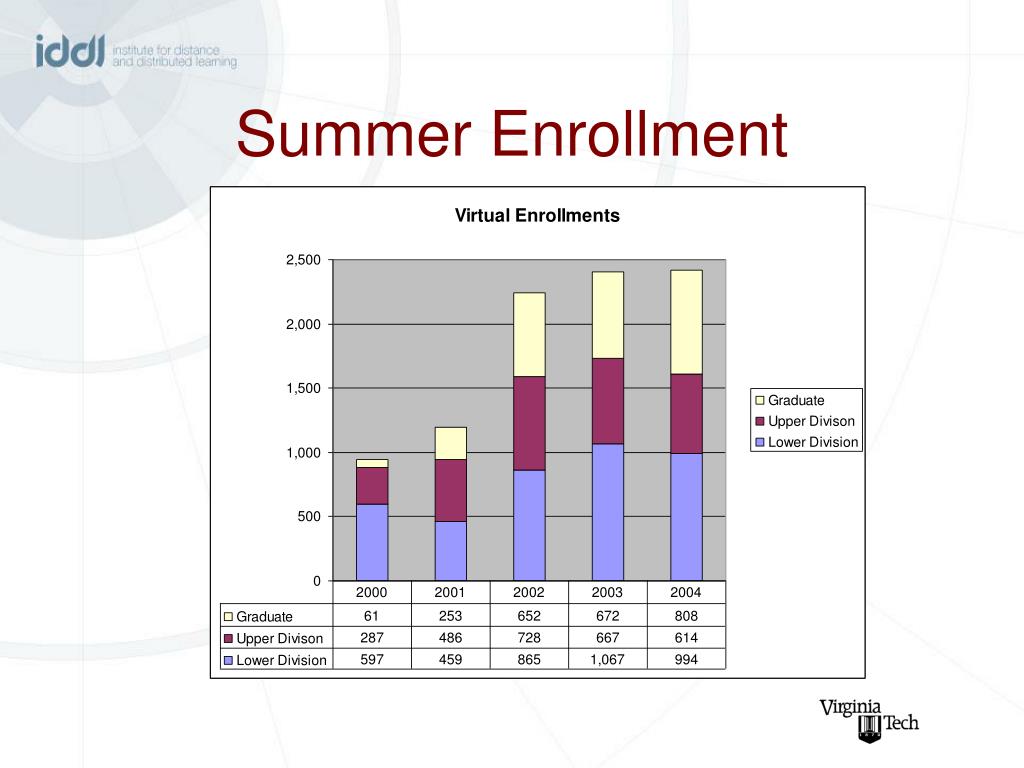 iddl institute for distance and distributed learning

Summer Enrollment

Virtual Enrollments

2,500
2,000
1,500
1,000
500
0

Graduate
Upper Divison
Lower Division

| | 2000 | 2001 | 2002 | 2003 | 2004 |
|---|---|---|---|---|---|
| Graduate | 61 | 253 | 652 | 672 | 808 |
| Upper Divison | 287 | 486 | 728 | 667 | 614 |
| Lower Division | 597 | 459 | 865 | 1,067 | 994 |

Virginia Tech